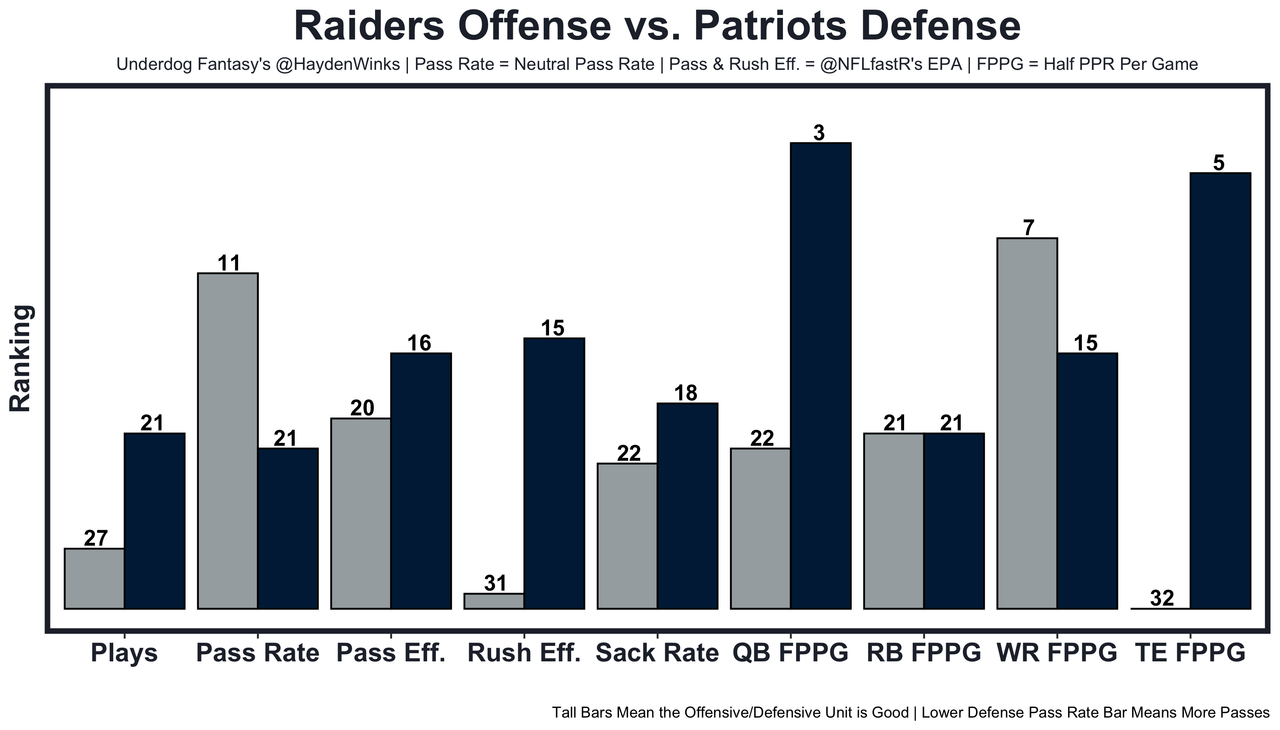 Raiders Offense vs. Patriots Defense

Underdog Fantasy's @HaydenWinks | Pass Rate = Neutral Pass Rate | Pass & Rush Eff. = @NFLfastR's EPA | FPPG = Half PPR Per Game

Ranking

27 21 11 21 20 16 31 15 22 18 22 3 21 21 7 15 32 5

Plays Pass Rate Pass Eff. Rush Eff. Sack Rate QB FPPG RB FPPG WR FPPG TE FPPG

Tall Bars Mean the Offensive/Defensive Unit is Good | Lower Defense Pass Rate Bar Means More Passes